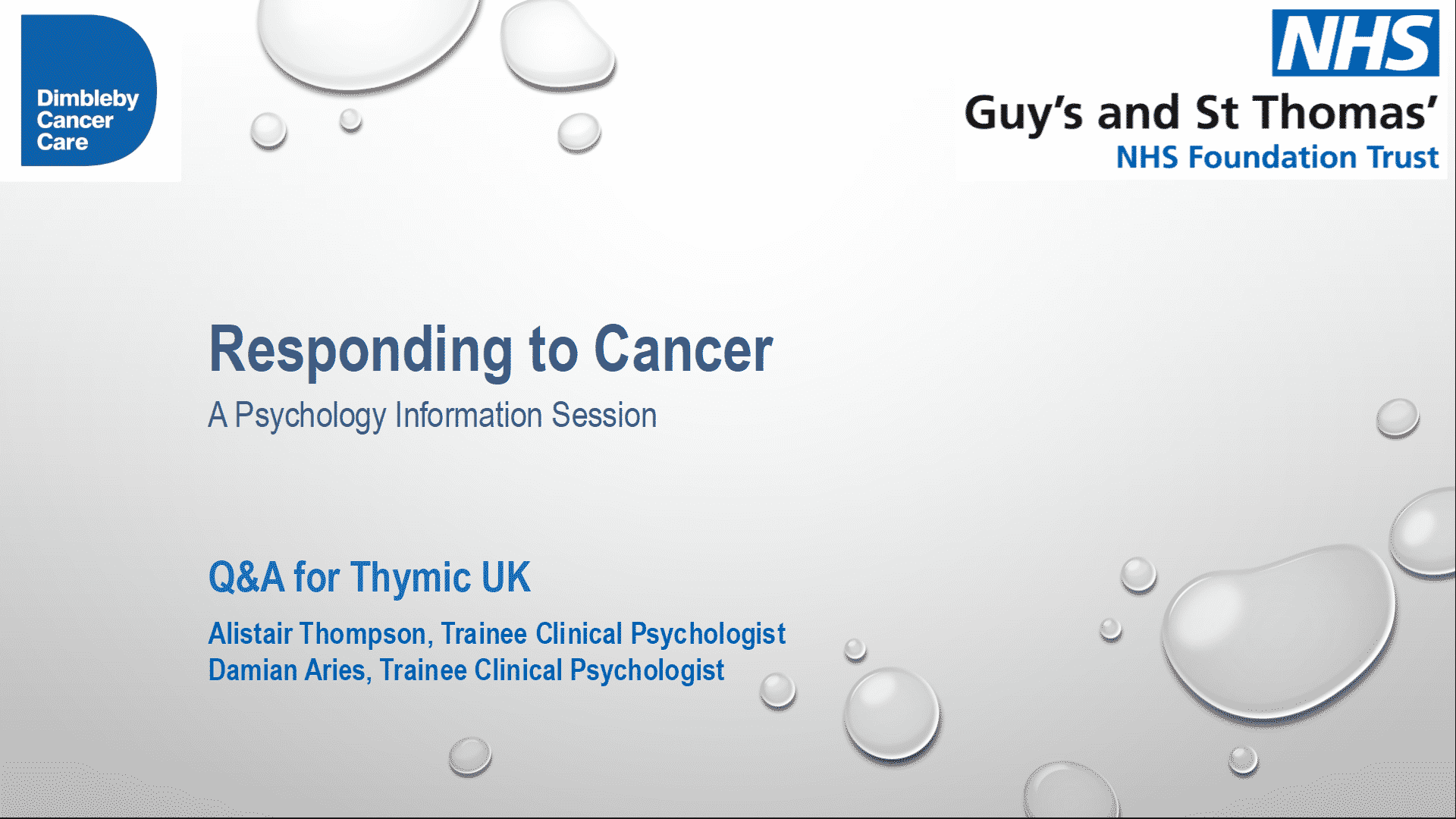 Dimbleby Cancer Care

NHS

Guy's and St Thomas'
NHS Foundation Trust

Responding to Cancer

A Psychology Information Session

Q&A for Thymic UK

Alistair Thompson, Trainee Clinical Psychologist
Damian Aries, Trainee Clinical Psychologist